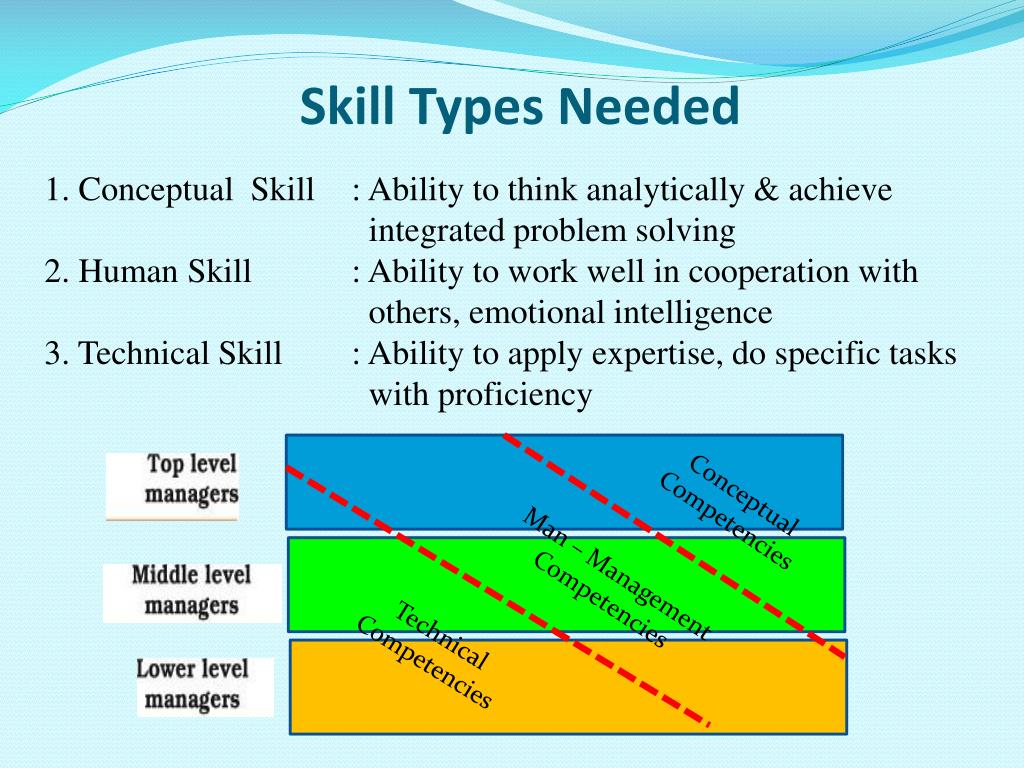 Skill Types Needed

1. Conceptual Skill : Ability to think analytically & achieve integrated problem solving

2. Human Skill : Ability to work well in cooperation with others, emotional intelligence

3. Technical Skill : Ability to apply expertise, do specific tasks with proficiency

Top level managers

Middle level managers

Lower level managers

Conceptual Competencies

Man – Management Competencies

Technical Competencies